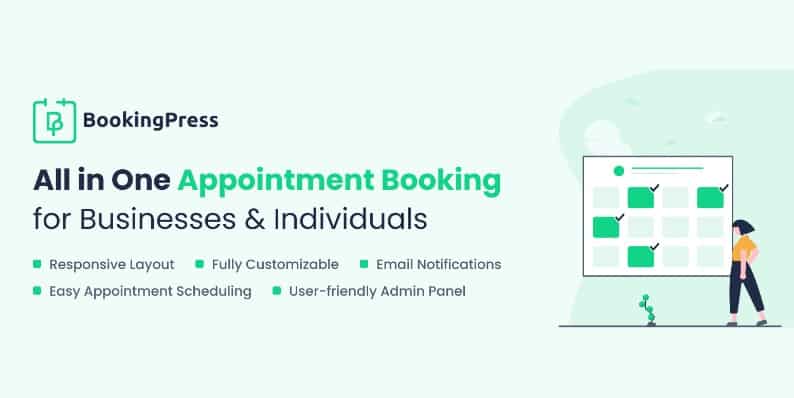 BookingPress

All in One Appointment Booking for Businesses & Individuals

Responsive Layout
Fully Customizable
Email Notifications
Easy Appointment Scheduling
User-friendly Admin Panel